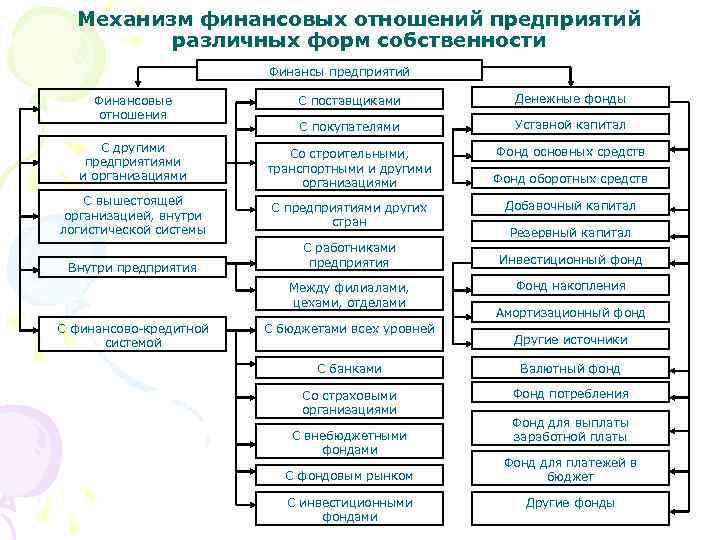 Механизм финансовых отношений предприятий различных форм собственности

Финансы предприятий

Финансовые отношения

С другими предприятиями и организациями

С вышестоящей организацией, внутри логистической системы

Внутри предприятия

С финансово-кредитной системой

С поставщиками

С покупателями

Со строительными, транспортными и другими организациями

С предприятиями других стран

С работниками предприятия

Между филиалами, цехами, отделами

С бюджетами всех уровней

С банками

Со страховыми организациями

С внебюджетными фондами

С фондовым рынком

С инвестиционными фондами

Денежные фонды

Уставной капитал

Фонд основных средств

Фонд оборотных средств

Добавочный капитал

Резервный капитал

Инвестиционный фонд

Фонд накопления

Амортизационный фонд

Другие источники

Валютный фонд

Фонд потребления

Фонд для выплаты заработной платы

Фонд для платежей в бюджет

Другие фонды